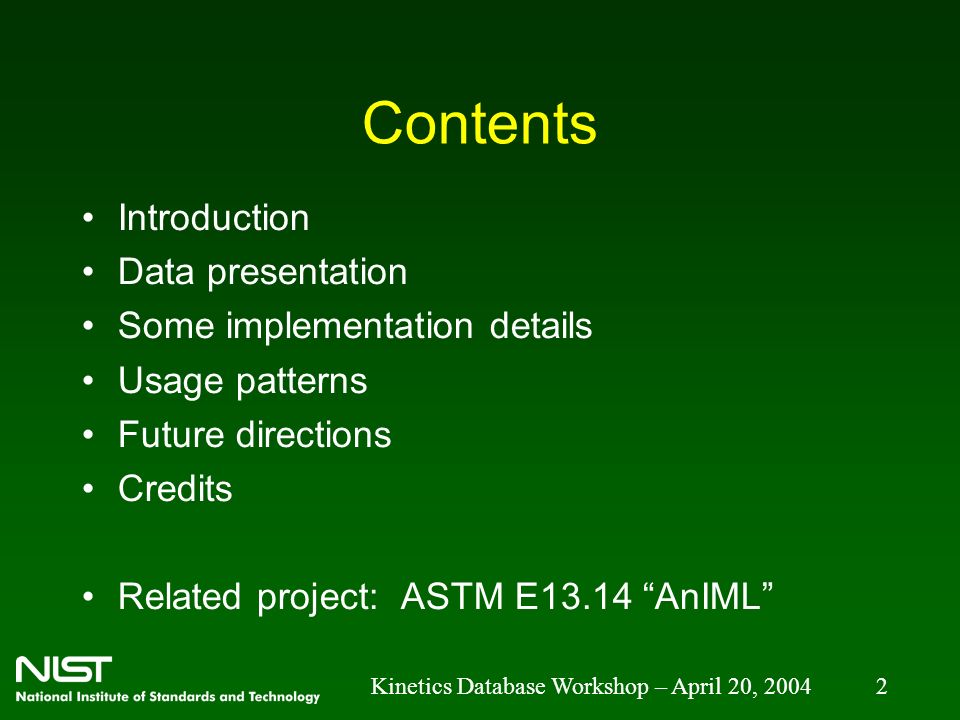 Contents

• Introduction
• Data presentation
• Some implementation details
• Usage patterns
• Future directions
• Credits

• Related project: ASTM E13.14 “AnIML”

NIST
National Institute of Standards and Technology

Kinetics Database Workshop – April 20, 2004

2